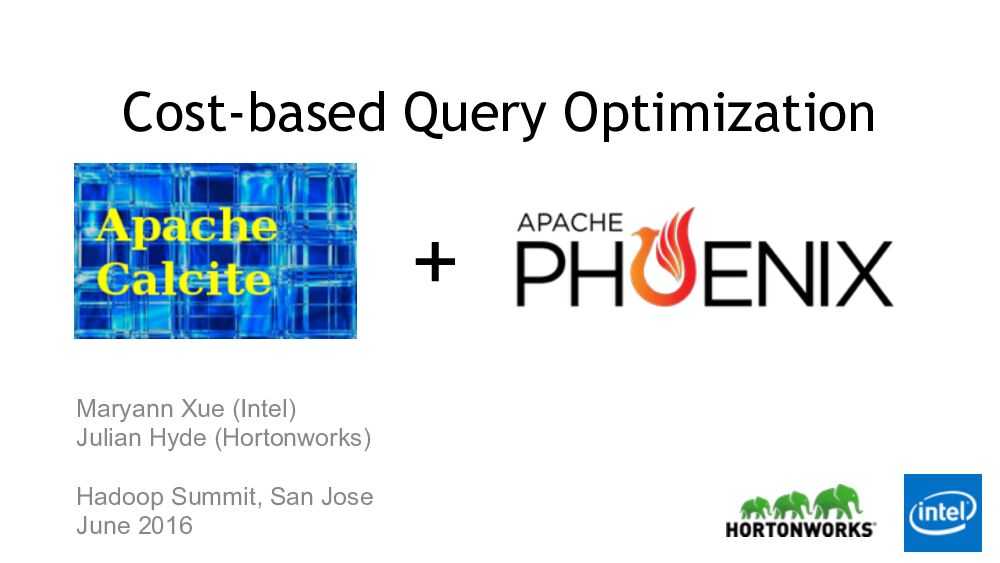 Cost-based Query Optimization

Apache Calcite

+

APACHE PHOENIX

Maryann Xue (Intel)
Julian Hyde (Hortonworks)

Hadoop Summit, San Jose
June 2016

HORTONWORKS

intel